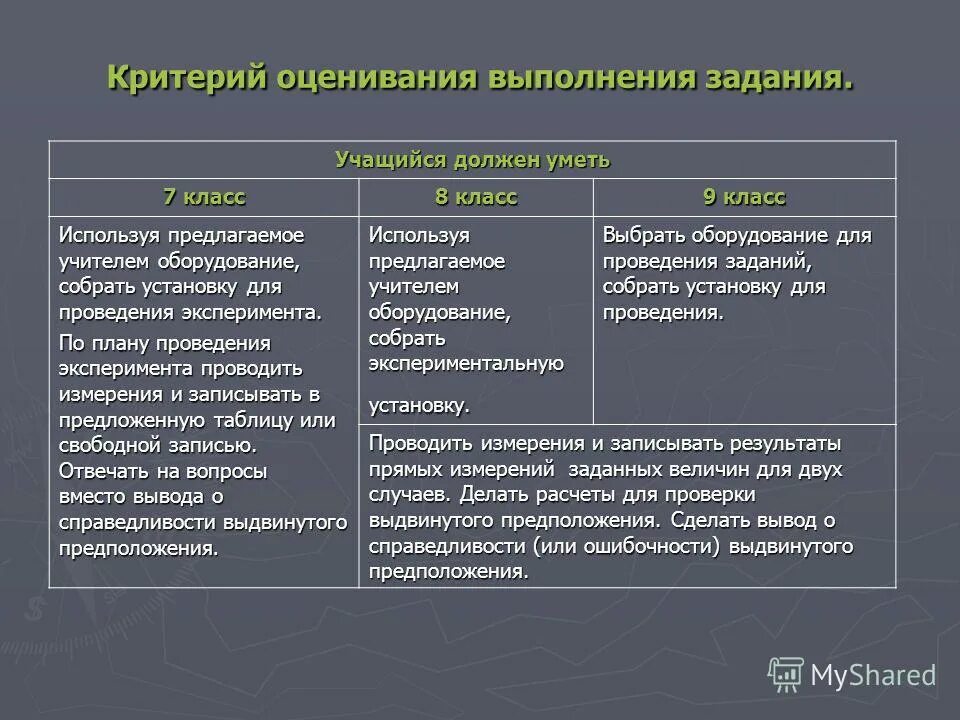 Критерий оценивания выполнения задания.

| Учащийся должен уметь | | |
|---|---|---|
| 7 класс | 8 класс | 9 класс |
| Используя предлагаемое учителем оборудование, собрать установку для проведения эксперимента. По плану проведения эксперимента проводить измерения и записывать в предложенную таблицу или свободной записью. Отвечать на вопросы вместо вывода о справедливости выдвинутого предположения. | Используя предлагаемое учителем оборудование, собрать экспериментальную установку. | Выбрать оборудование для проведения заданий, собрать установку для проведения. |
| | Проводить измерения и записывать результаты прямых измерений заданных величин для двух случаев. Делать расчеты для проверки выдвинутого предположения. Сделать вывод о справедливости (или ошибочности) выдвинутого предположения. | |

MyShared